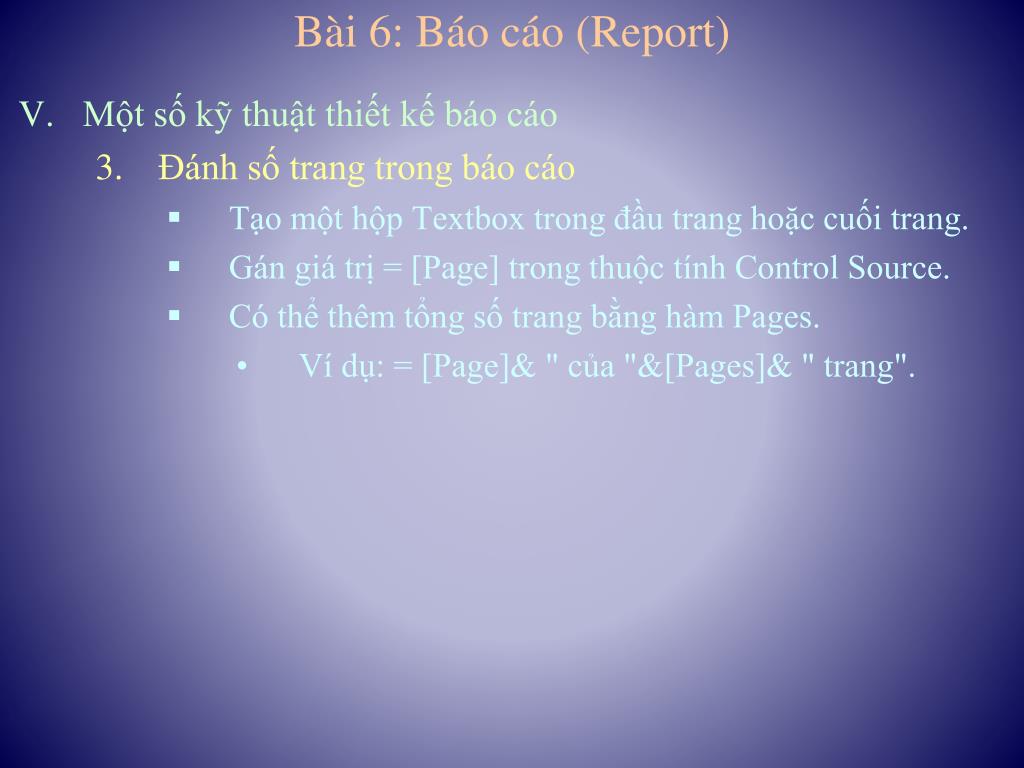 Bài 6: Báo cáo (Report)

V. Một số kỹ thuật thiết kế báo cáo

3. Đánh số trang trong báo cáo

▪ Tạo một hộp Textbox trong đầu trang hoặc cuối trang.

▪ Gán giá trị = [Page] trong thuộc tính Control Source.

▪ Có thể thêm tổng số trang bằng hàm Pages.

• Ví dụ: = [Page]& " của "&[Pages]& " trang".